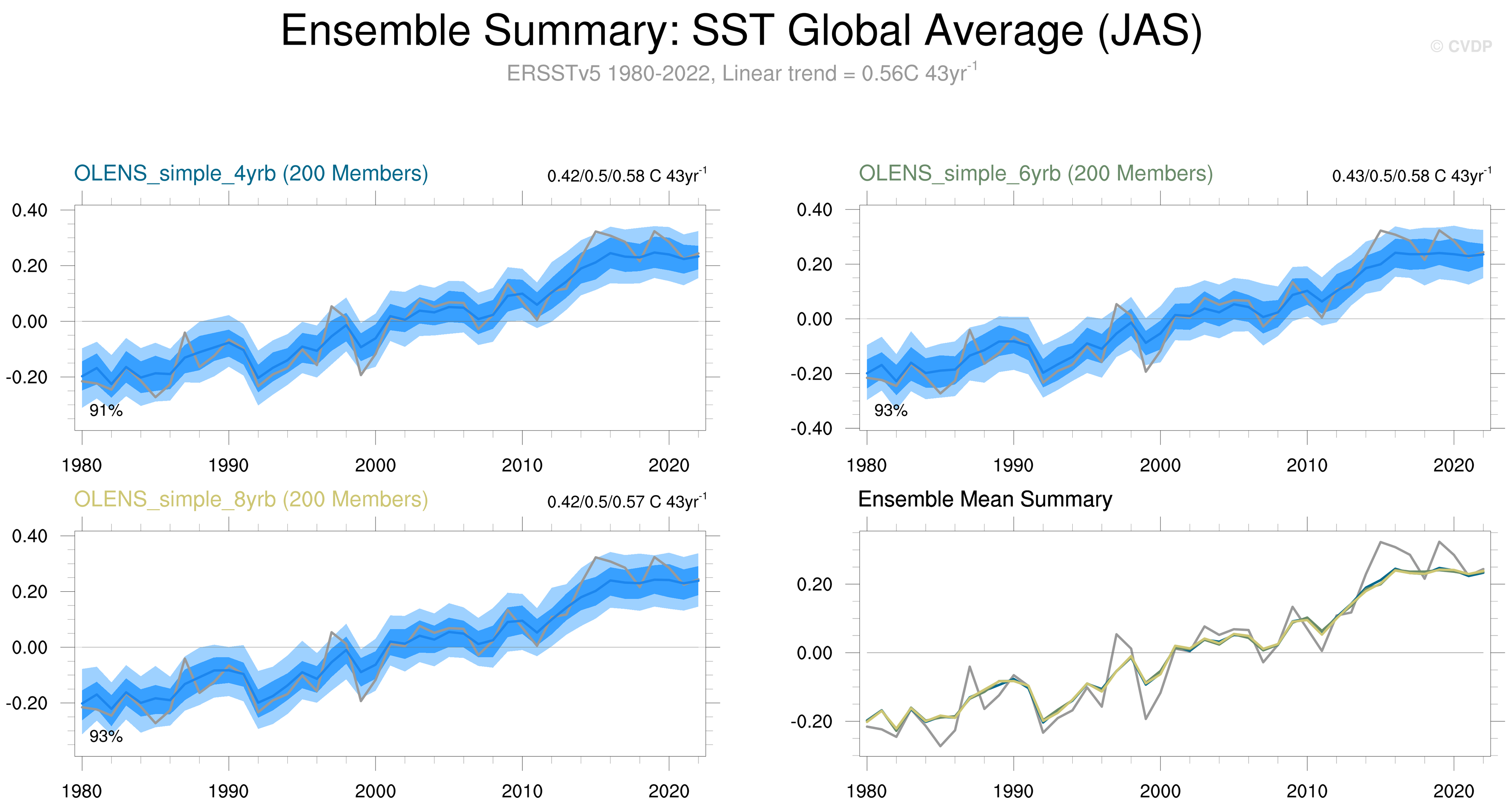 Ensemble Summary: SST Global Average (JAS)

© CVDP

ERSSTv5 1980-2022, Linear trend = 0.56C 43yr$^{-1}$

OLENS_simple_4yrb (200 Members)

0.42/0.5/0.58 C 43yr$^{-1}$

0.40
0.20
0.00
-0.20

91%

1980 1990 2000 2010 2020

OLENS_simple_6yrb (200 Members)

0.43/0.5/0.58 C 43yr$^{-1}$

0.40
0.20
0.00
-0.20
-0.40

93%

1980 1990 2000 2010 2020

OLENS_simple_8yrb (200 Members)

0.42/0.5/0.57 C 43yr$^{-1}$

0.40
0.20
0.00
-0.20

93%

1980 1990 2000 2010 2020

Ensemble Mean Summary

0.20
0.00
-0.20

1980 1990 2000 2010 2020